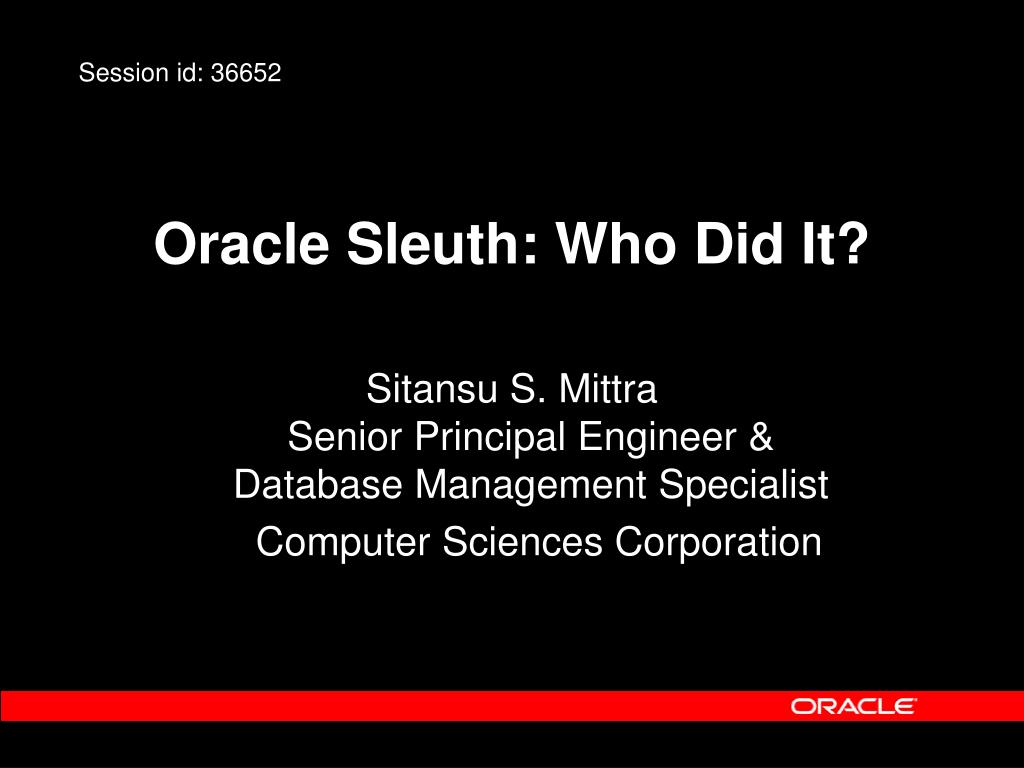 Session id: 36652

Oracle Sleuth: Who Did It?

Sitansu S. Mittra
Senior Principal Engineer &
Database Management Specialist
Computer Sciences Corporation

ORACLE